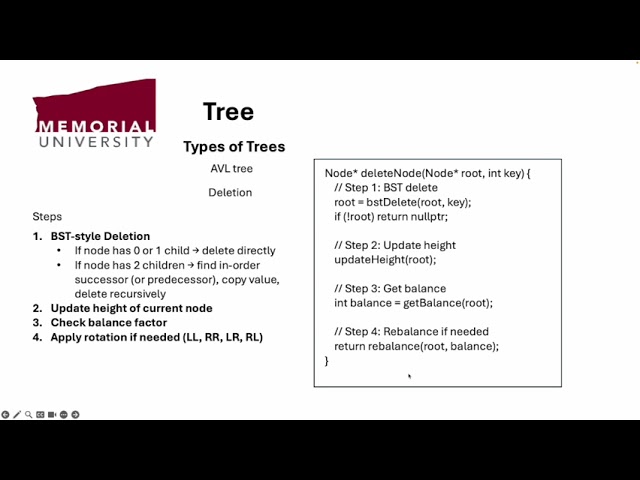 MEMORIAL
UNIVERSITY

Tree

Types of Trees

AVL tree

Deletion

Steps

1. BST-style Deletion
• If node has 0 or 1 child → delete directly
• If node has 2 children → find in-order successor (or predecessor), copy value, delete recursively
2. Update height of current node
3. Check balance factor
4. Apply rotation if needed (LL, RR, LR, RL)

Node* deleteNode(Node* root, int key) {
// Step 1: BST delete
root = bstDelete(root, key);
if (!root) return nullptr;

// Step 2: Update height
updateHeight(root);

// Step 3: Get balance
int balance = getBalance(root);

// Step 4: Rebalance if needed
return rebalance(root, balance);
}